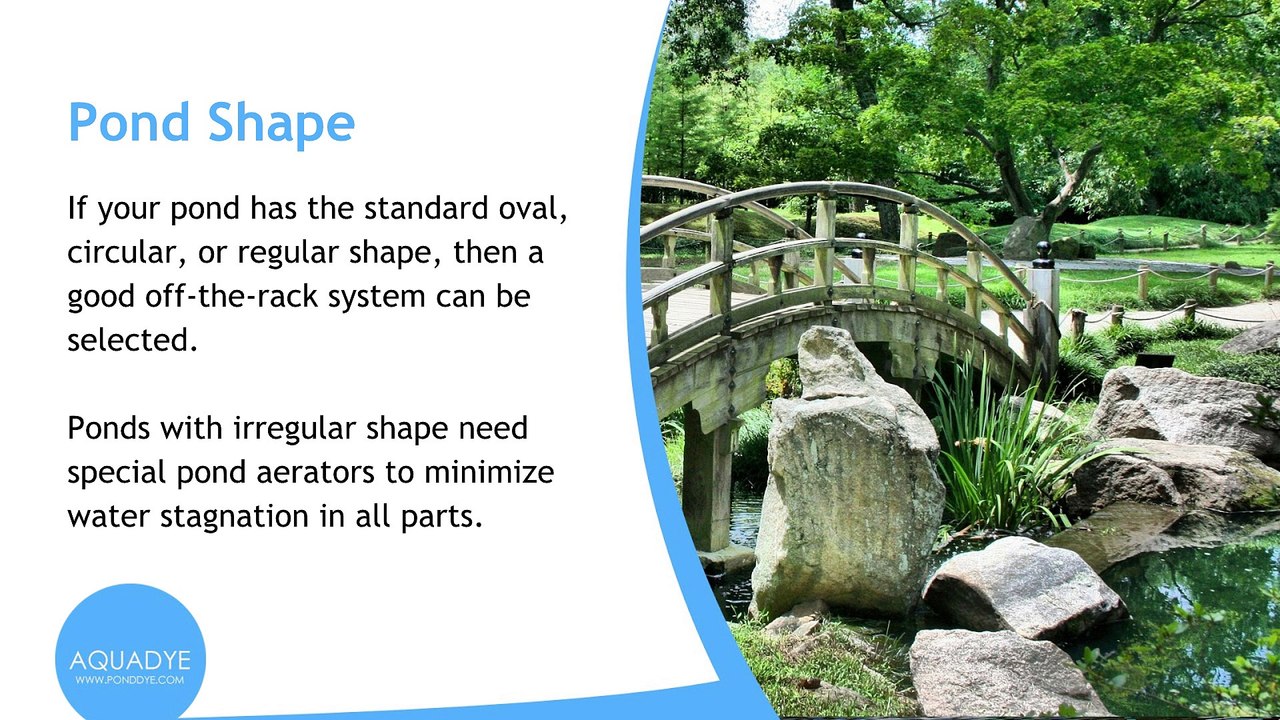 Pond Shape

If your pond has the standard oval, circular, or regular shape, then a good off-the-rack system can be selected.

Ponds with irregular shape need special pond aerators to minimize water stagnation in all parts.

AQUADYE
WWW.PONDDYE.COM